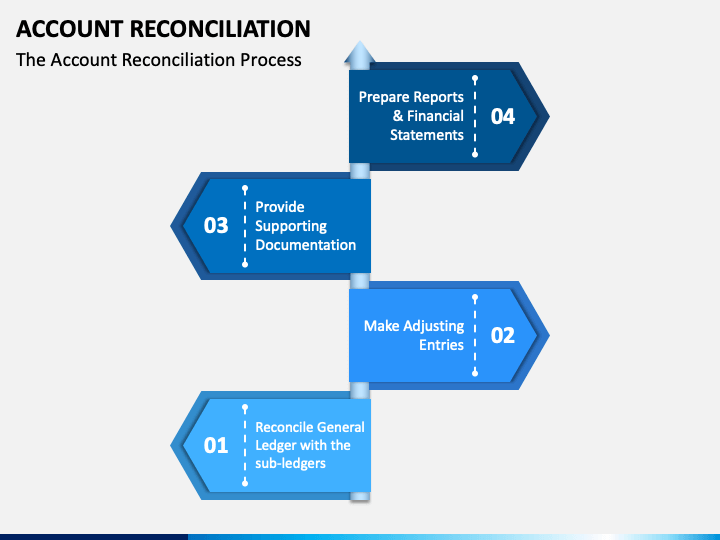 ACCOUNT RECONCILIATION
The Account Reconciliation Process

Prepare Reports & Financial Statements
04

03
Provide Supporting Documentation

Make Adjusting Entries
02

01
Reconcile General Ledger with the sub-ledgers